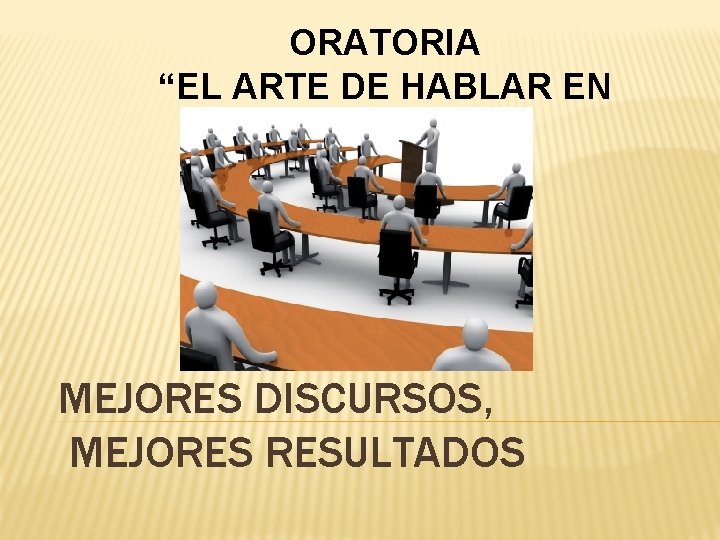 ORATORIA
“EL ARTE DE HABLAR EN

MEJORES DISCURSOS,
MEJORES RESULTADOS